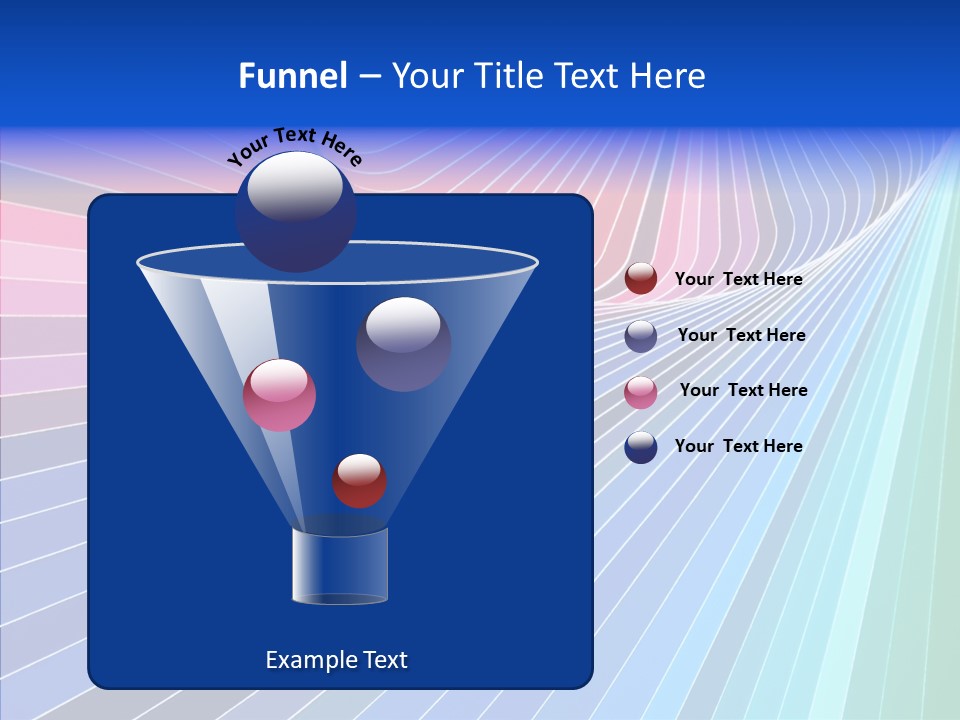 Funnel – Your Title Text Here

Your Text Here

Your Text Here

Your Text Here

Your Text Here

Your Text Here

Example Text